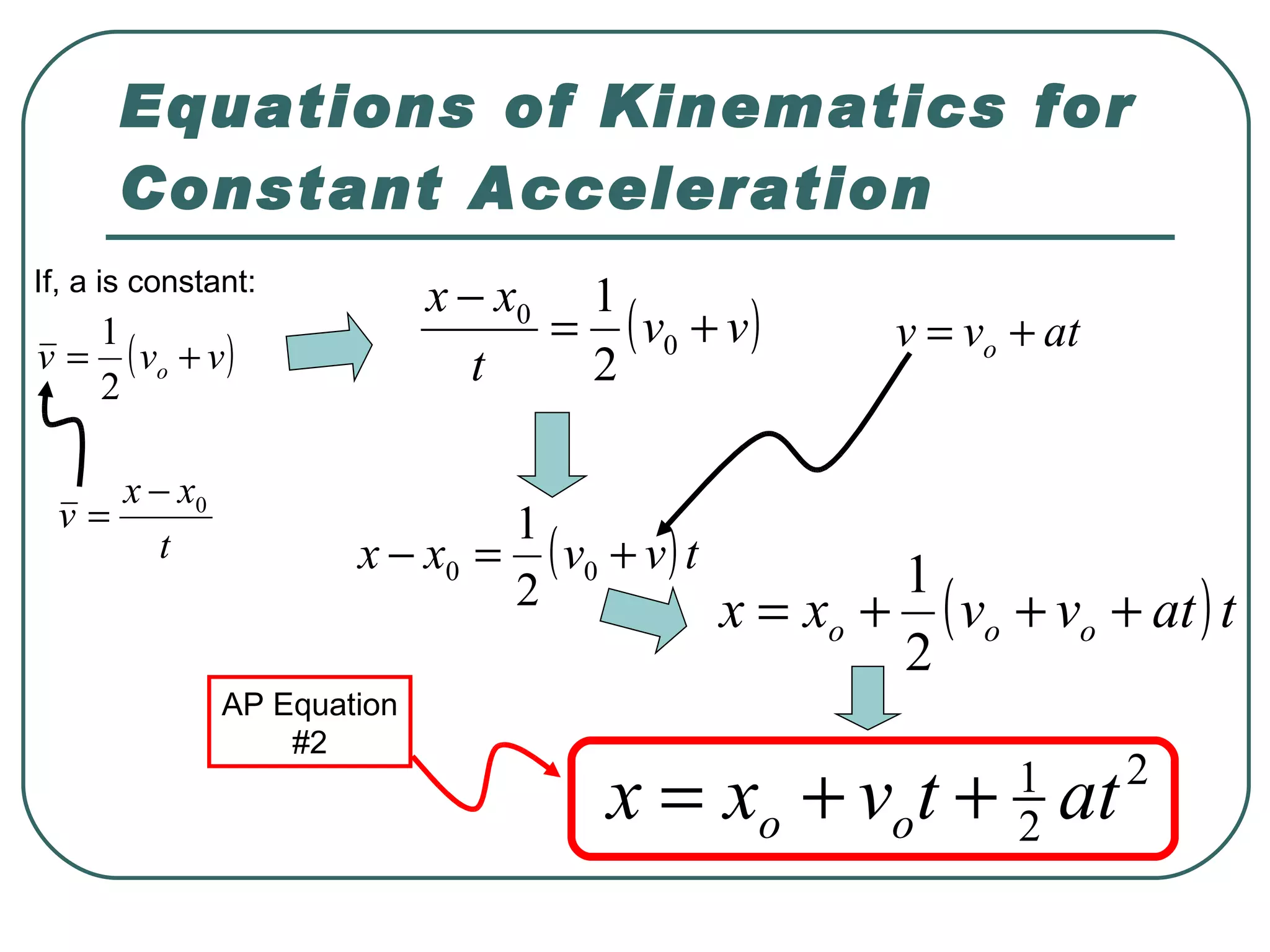 Equations of Kinematics for Constant Acceleration

If, a is constant:

$\bar{v} = \frac{1}{2}(v_o + v)$

$\bar{v} = \frac{x - x_0}{t}$

$\frac{x - x_0}{t} = \frac{1}{2}(v_0 + v)$

$v = v_o + at$

$x - x_0 = \frac{1}{2}(v_0 + v)t$

$x = x_o + \frac{1}{2}(v_o + v_o + at)t$

AP Equation #2

$x = x_o + v_o t + \frac{1}{2}at^2$